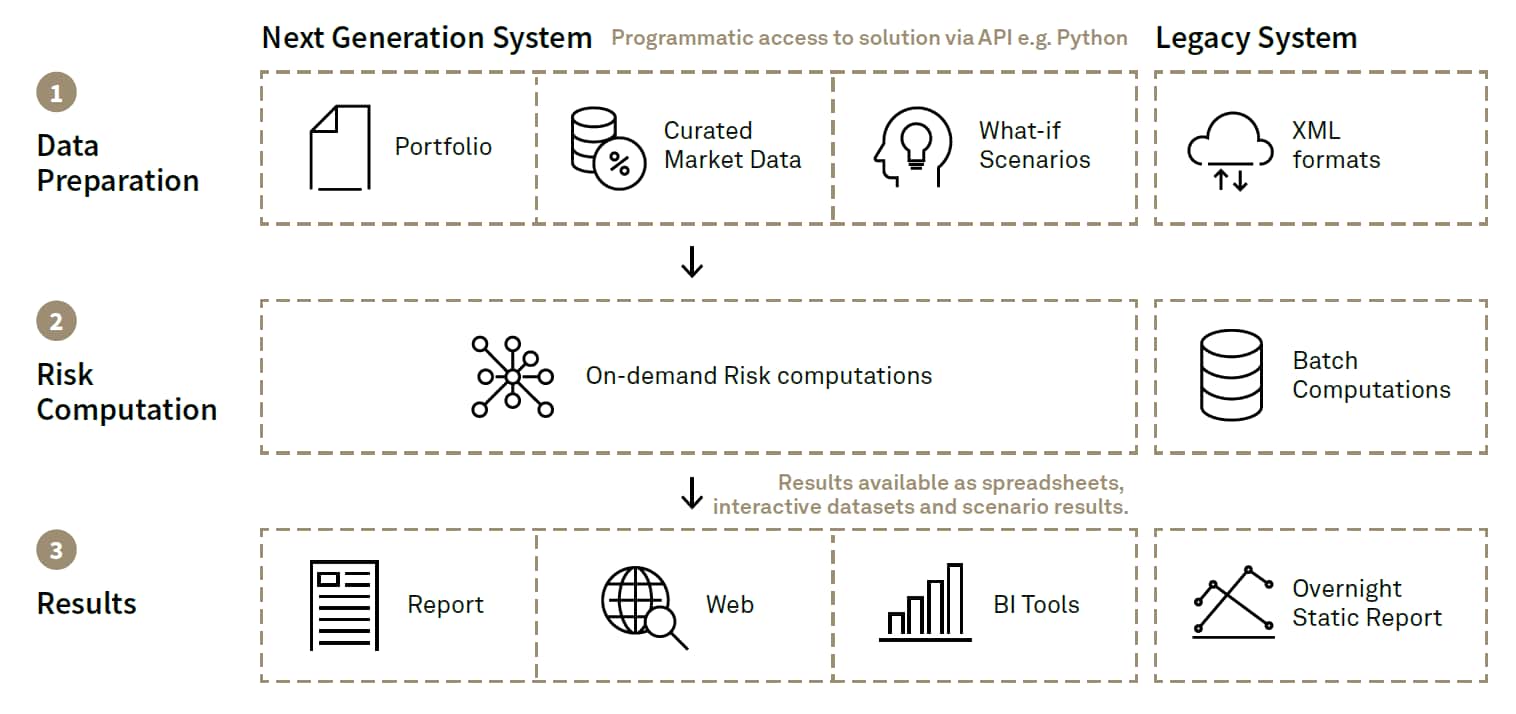 Next Generation System Programmatic access to solution via API e.g. Python

Legacy System

1

Data Preparation

Portfolio

Curated Market Data

What-if Scenarios

XML formats

2

Risk Computation

On-demand Risk computations

Batch Computations

Results available as spreadsheets, interactive datasets and scenario results.

3

Results

Report

Web

BI Tools

Overnight Static Report